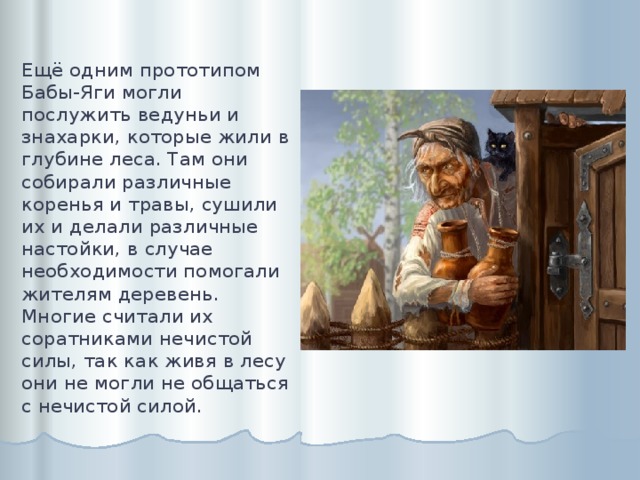 Ещё одним прототипом Бабы-Яги могли послужить ведуньи и знахарки, которые жили в глубине леса. Там они собирали различные коренья и травы, сушили их и делали различные настойки, в случае необходимости помогали жителям деревень. Многие считали их соратниками нечистой силы, так как живя в лесу они не могли не общаться с нечистой силой.